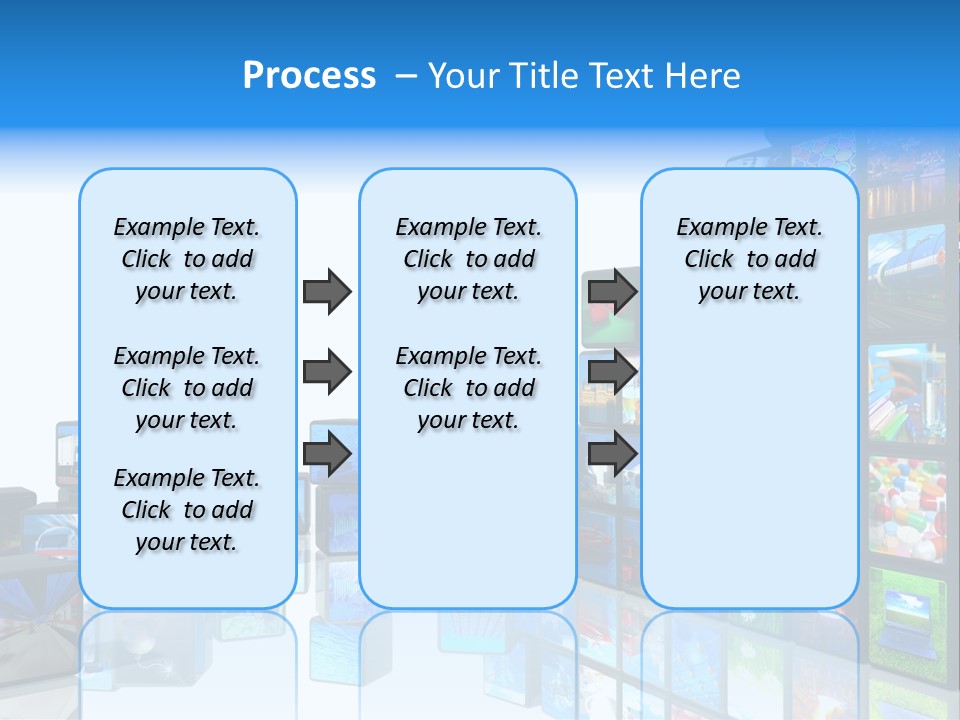 Process – Your Title Text Here

Example Text. Click to add your text.

Example Text. Click to add your text.

Example Text. Click to add your text.

Example Text. Click to add your text.

Example Text. Click to add your text.

Example Text. Click to add your text.